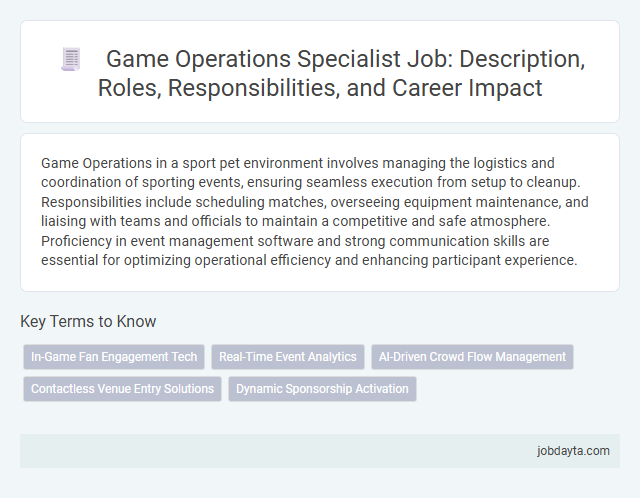 Game Operations Specialist Job: Description, Roles, Responsibilities, and Career Impact

Game Operations in a sport pet environment involves managing the logistics and coordination of sporting events, ensuring seamless execution from setup to cleanup. Responsibilities include scheduling matches, overseeing equipment maintenance, and liaising with teams and officials to maintain a competitive and safe atmosphere. Proficiency in event management software and strong communication skills are essential for optimizing operational efficiency and enhancing participant experience.

Key Terms to Know

In-Game Fan Engagement Tech

Real-Time Event Analytics

AI-Driven Crowd Flow Management

Contactless Venue Entry Solutions

Dynamic Sponsorship Activation

jobdayta.com